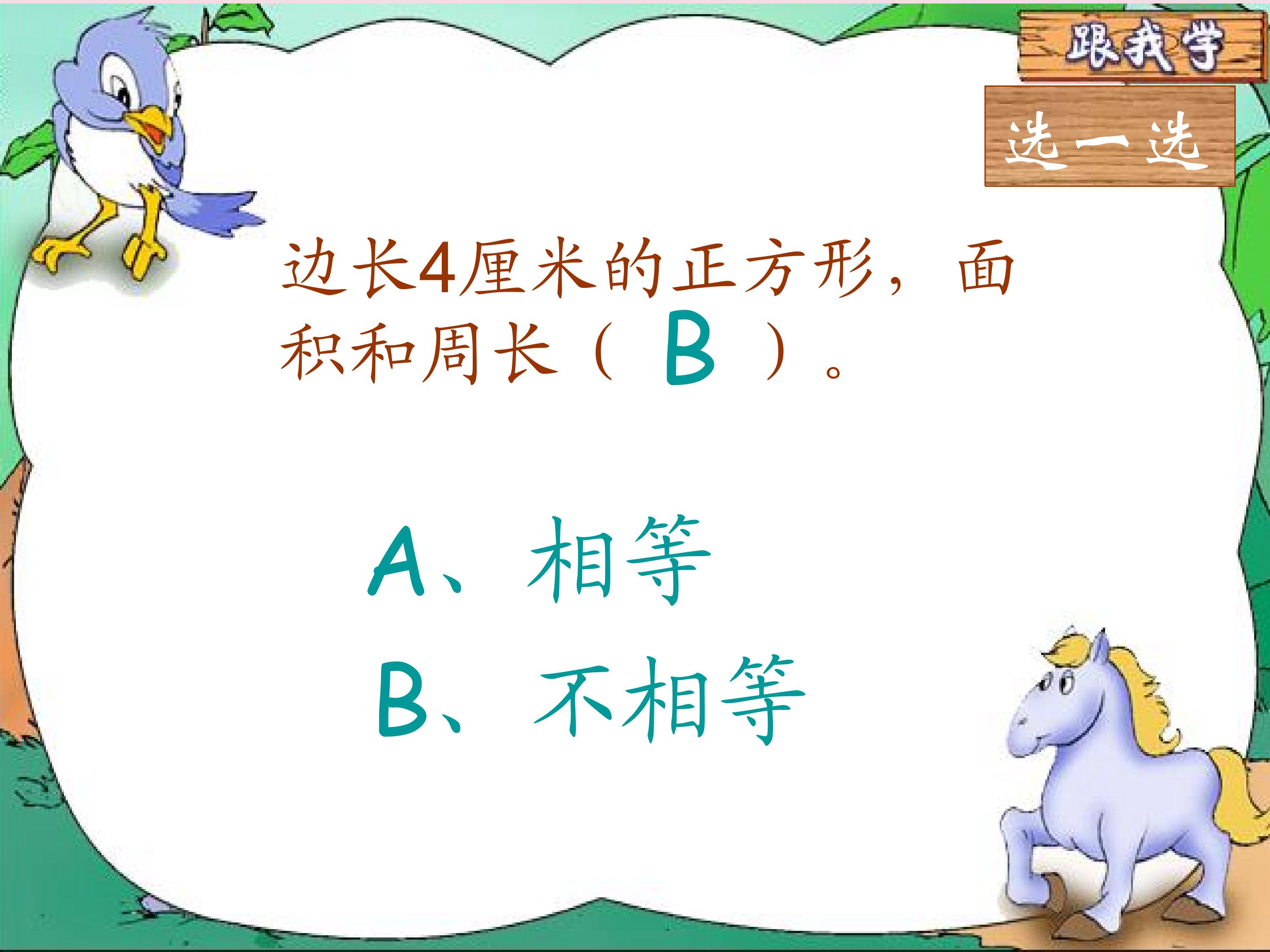 跟我学

选一选

边长4厘米的正方形，面积和周长（ B ）。

A、相等

B、不相等